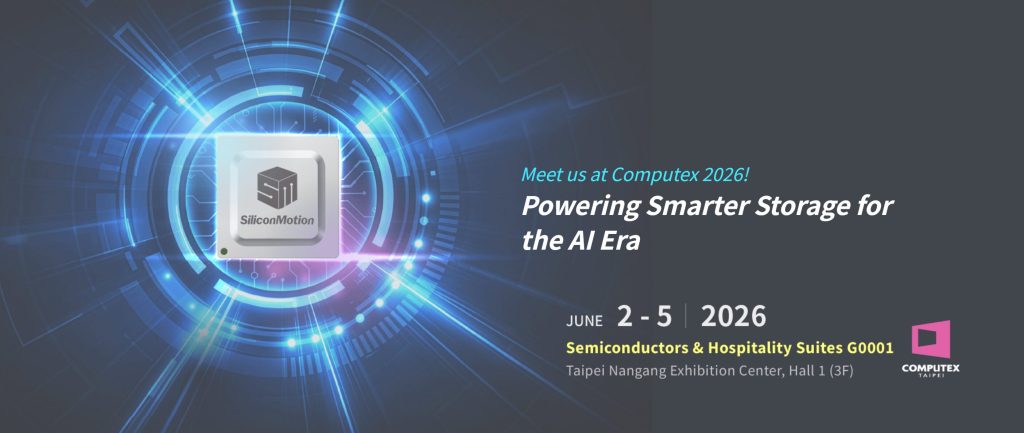 SM
SiliconMotion

Meet us at Computex 2026!
Powering Smarter Storage for the AI Era

JUNE 2 - 5 | 2026
Semiconductors & Hospitality Suites G0001
Taipei Nangang Exhibition Center, Hall 1 (3F)

COMPUTEX
TAIPEI